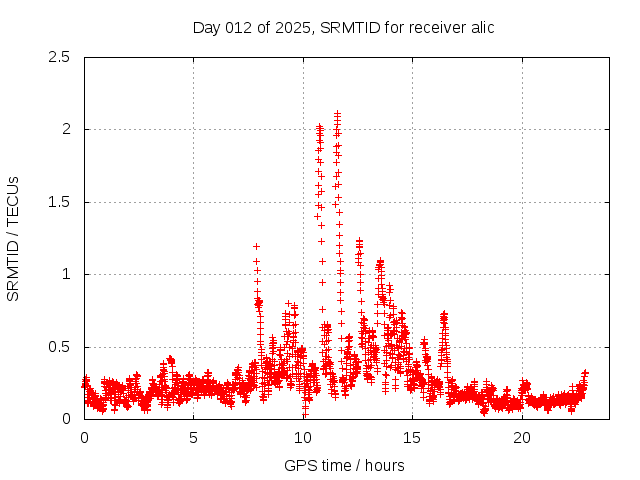 Day 012 of 2025, SRMTID for receiver alic

SRMTID / TECUs

2.5
2
1.5
1
0.5
0

0
5
10
15
20

GPS time / hours